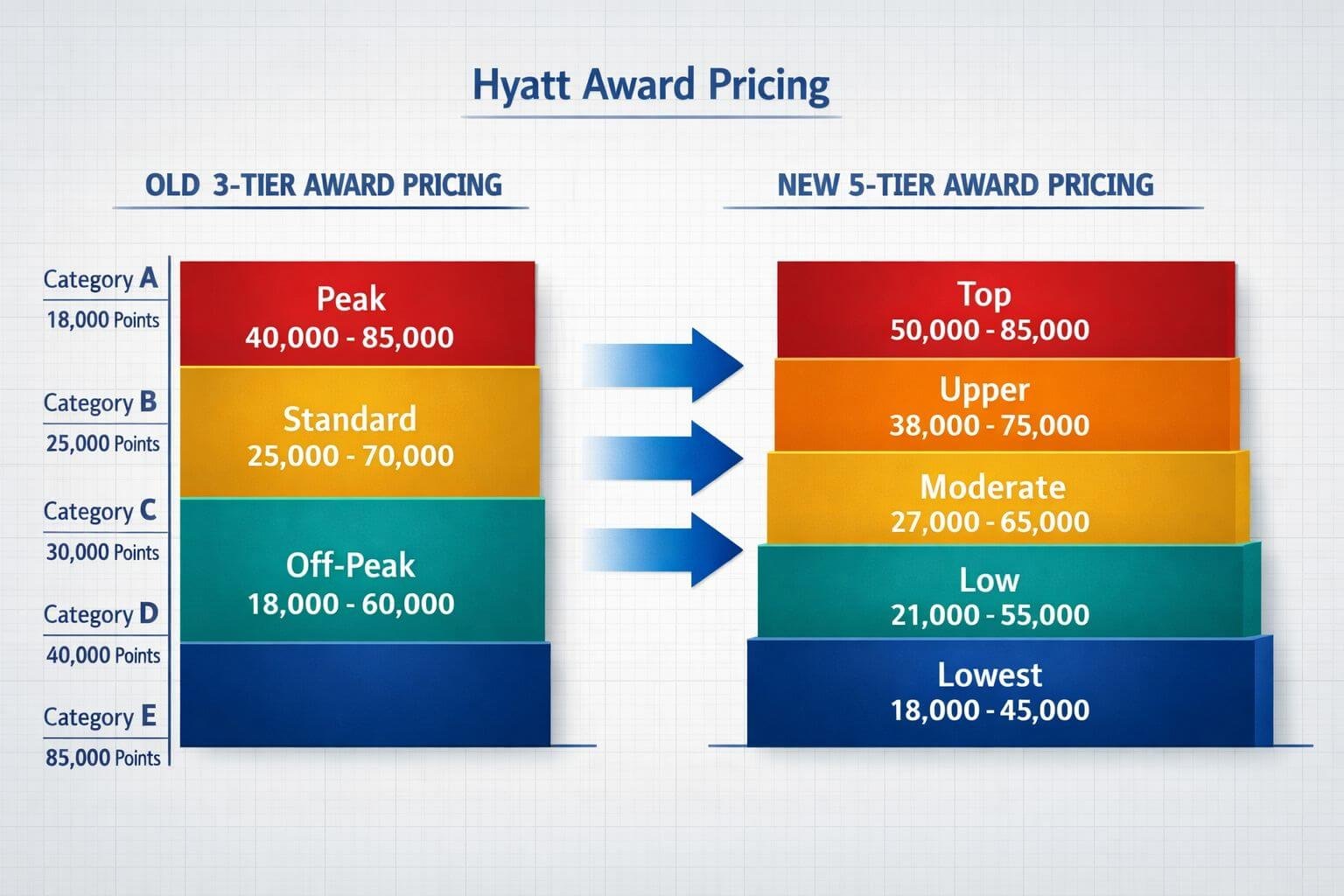 Hyatt Award Pricing

OLD 3-TIER AWARD PRICING

Category A
18,000 Points

Category B
25,000 Points

Category C
30,000 Points

Category D
40,000 Points

Category E
85,000 Points

Peak
40,000 - 85,000

Standard
25,000 - 70,000

Off-Peak
18,000 - 60,000

NEW 5-TIER AWARD PRICING

Top
50,000 - 85,000

Upper
38,000 - 75,000

Moderate
27,000 - 65,000

Low
21,000 - 55,000

Lowest
18,000 - 45,000